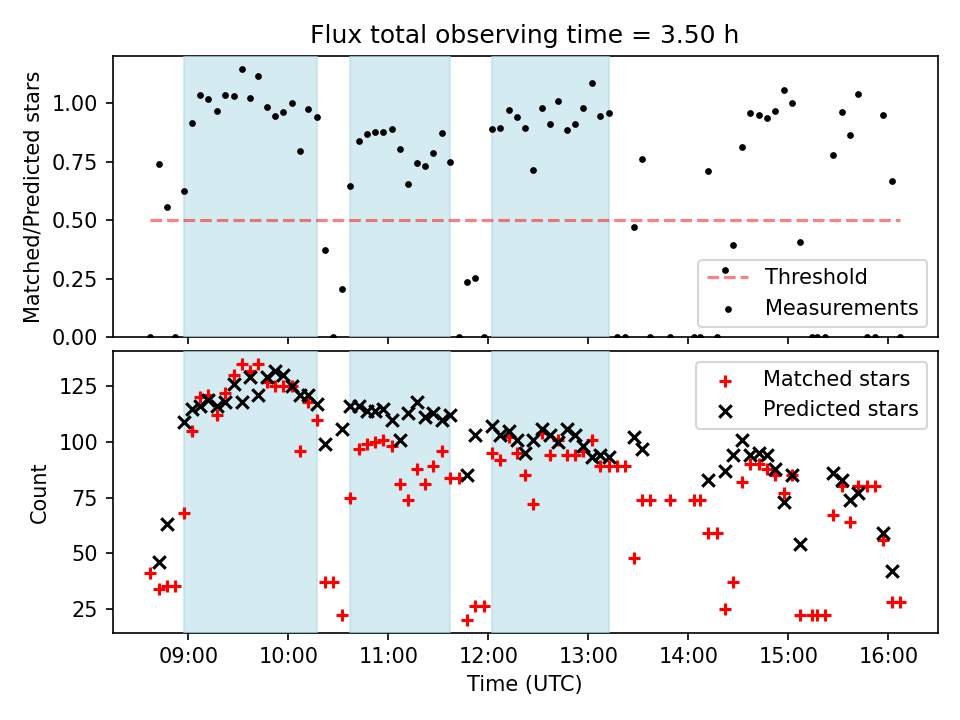 Flux total observing time = 3.50 h

Matched/Predicted stars

1.00
0.75
0.50
0.25
0.00

Threshold
Measurements

Count

125
100
75
50
25

Matched stars
Predicted stars

09:00
10:00
11:00
12:00
13:00
14:00
15:00
16:00

Time (UTC)